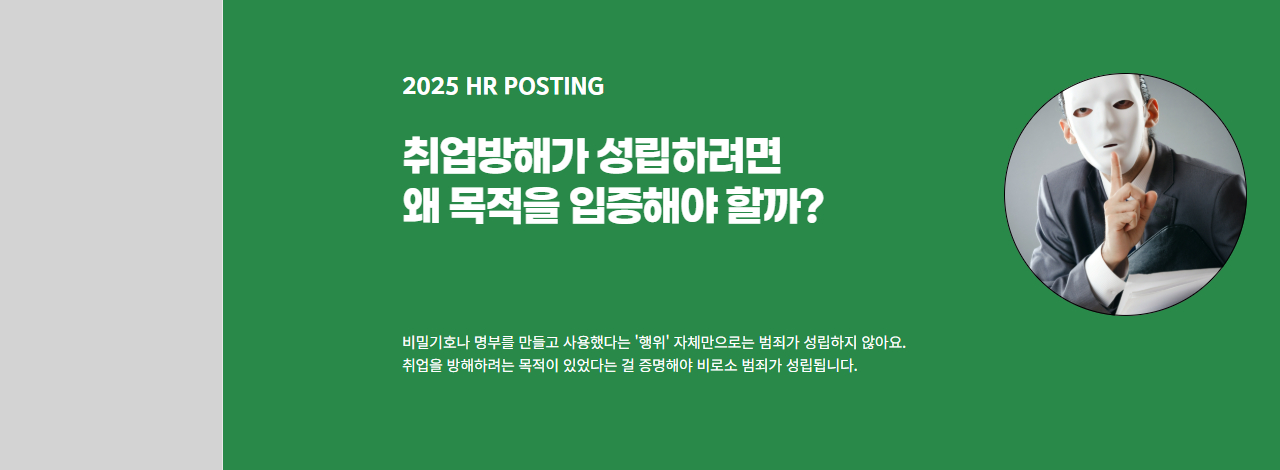 2025 HR POSTING

취업방해가 성립하려면
왜 목적을 입증해야 할까?

비밀기호나 명부를 만들고 사용했다는 '행위' 자체만으로는 범죄가 성립하지 않아요.
취업을 방해하려는 목적이 있었다는 걸 증명해야 비로소 범죄가 성립됩니다.